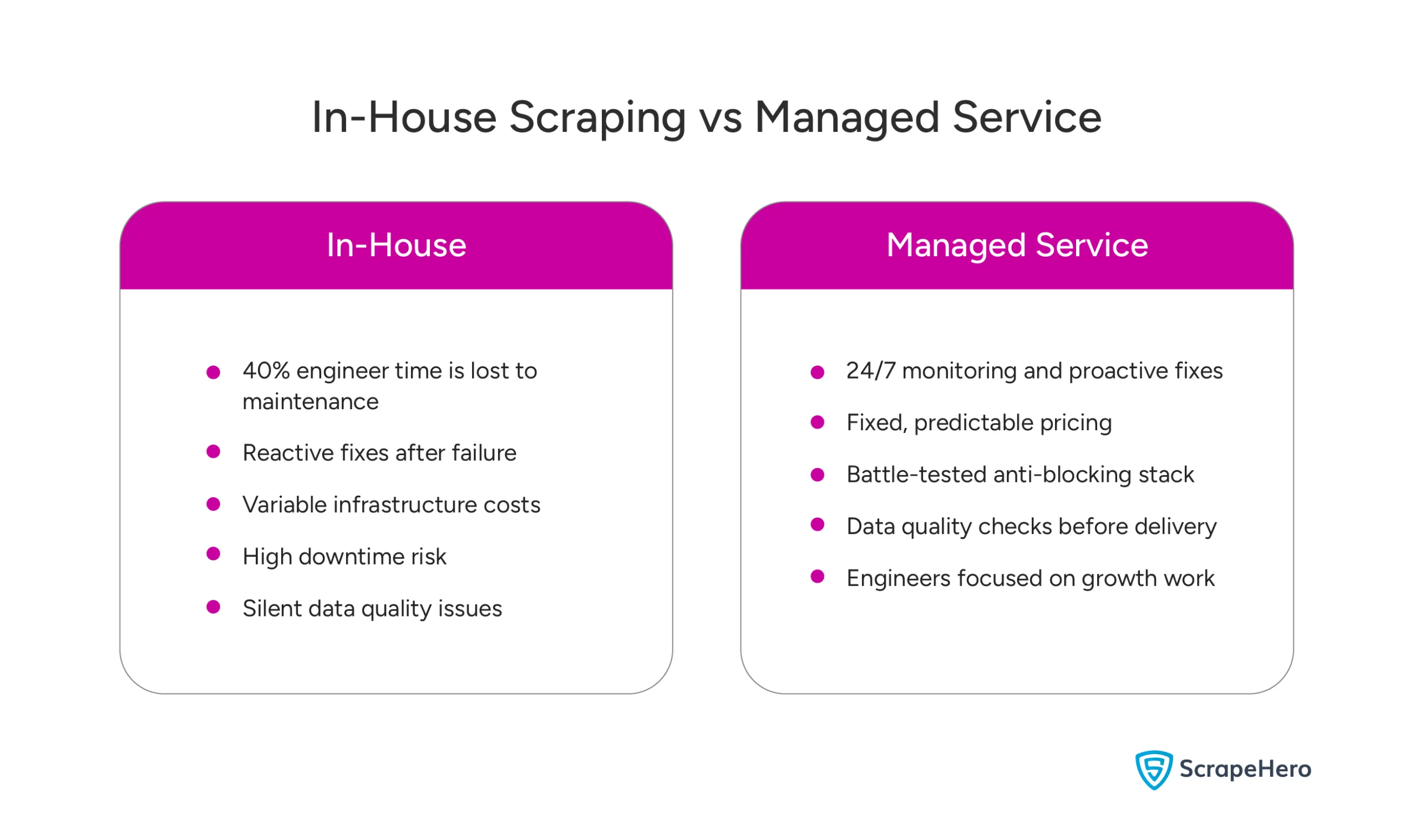 In-House Scraping vs Managed Service

In-House

- 40% engineer time is lost to maintenance
- Reactive fixes after failure
- Variable infrastructure costs
- High downtime risk
- Silent data quality issues

Managed Service

- 24/7 monitoring and proactive fixes
- Fixed, predictable pricing
- Battle-tested anti-blocking stack
- Data quality checks before delivery
- Engineers focused on growth work

ScrapeHero